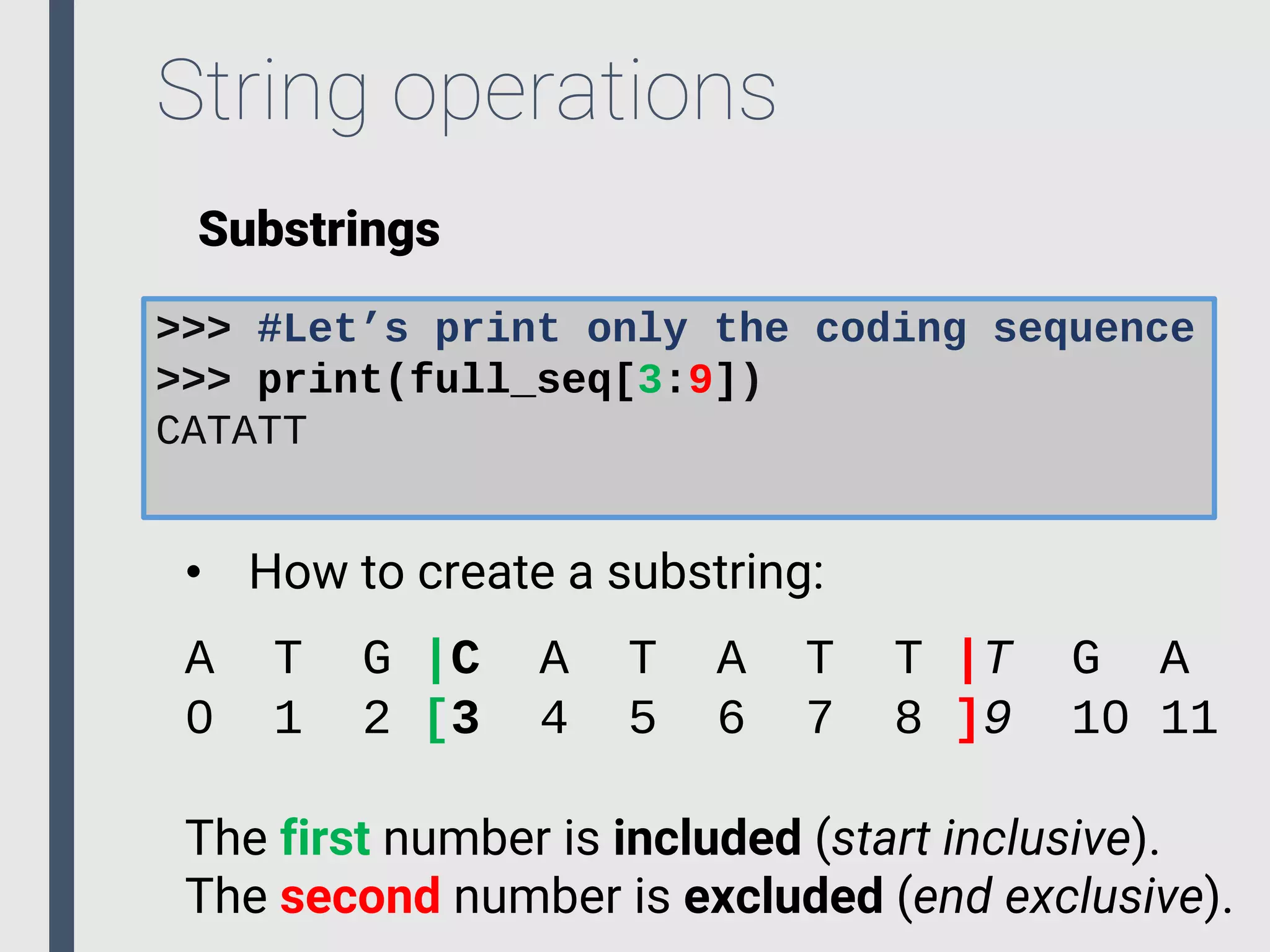 String operations

Substrings

>>> #Let's print only the coding sequence
>>> print(full_seq[3:9])
CATATT

• How to create a substring:

A T G |C A T A T T |T G A
0 1 2 [3 4 5 6 7 8 ]9 10 11

The first number is included (start inclusive).
The second number is excluded (end exclusive).